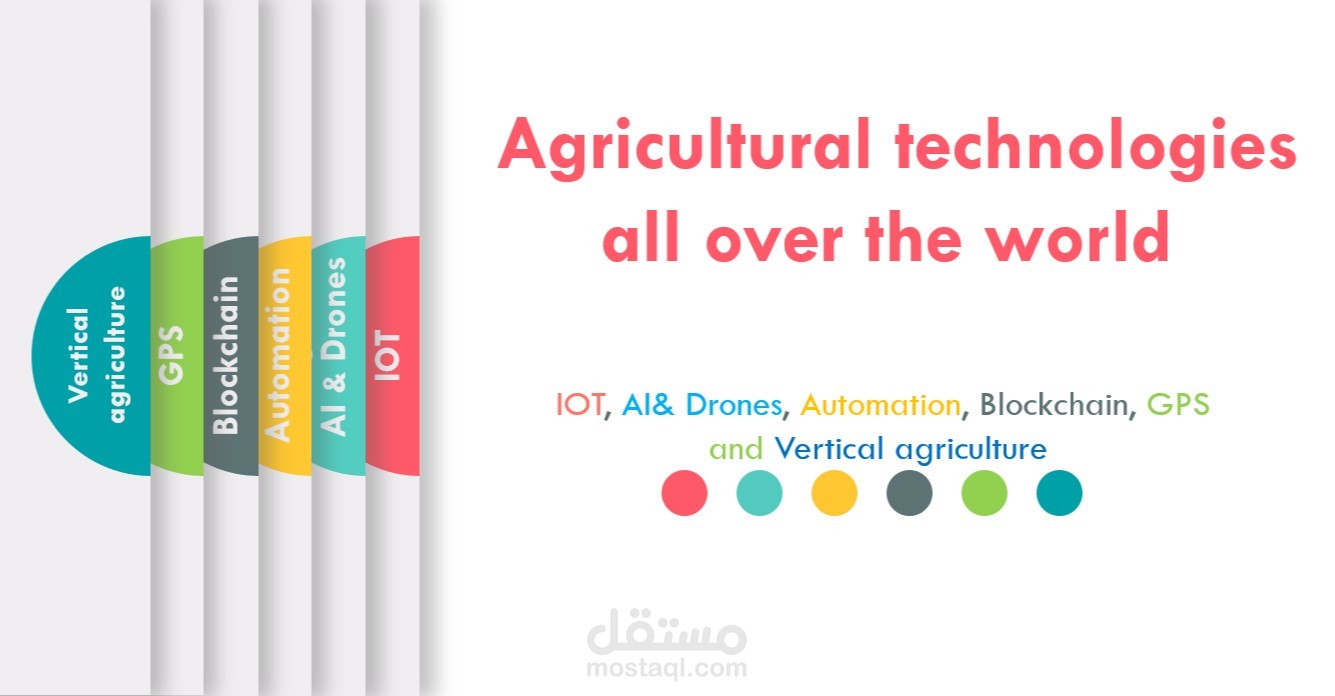 Vertical agriculture

GPS

Blockchain

Automation

AI & Drones

IOT

Agricultural technologies all over the world

IOT, AI& Drones, Automation, Blockchain, GPS and Vertical agriculture

مستقل
mostaql.com